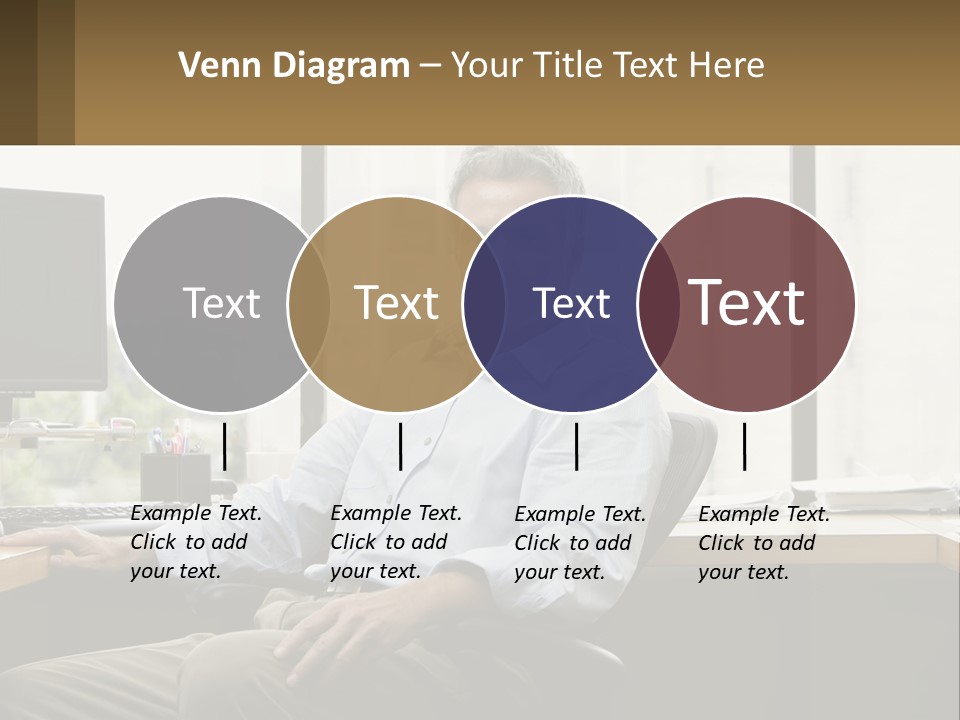 Venn Diagram – Your Title Text Here

Text

Text

Text

Text

Example Text. Click to add your text.

Example Text. Click to add your text.

Example Text. Click to add your text.

Example Text. Click to add your text.